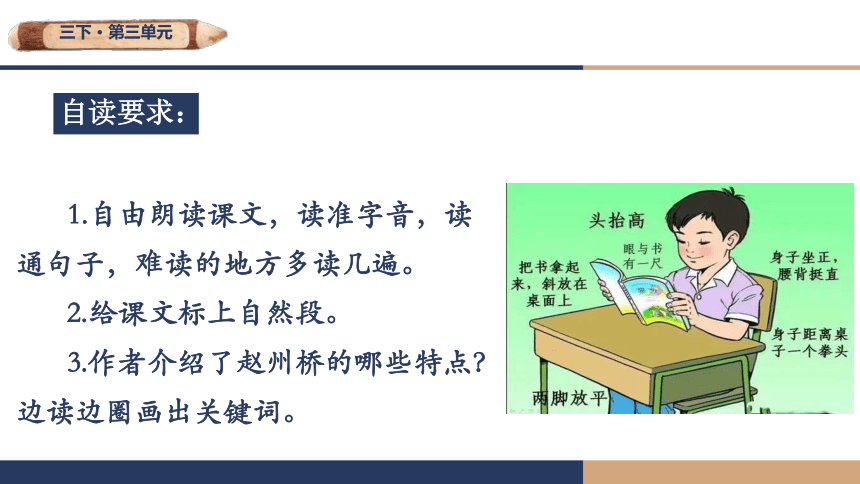 三下·第三单元

自读要求：

1.自由朗读课文，读准字音，读通句子，难读的地方多读几遍。

2.给课文标上自然段。

3.作者介绍了赵州桥的哪些特点？边读边圈画出关键词。

头抬高

眼与书有一尺

把书拿起来，斜放在桌面上

身子坐正，腰背挺直

身子距离桌子一个拳头

两脚放平